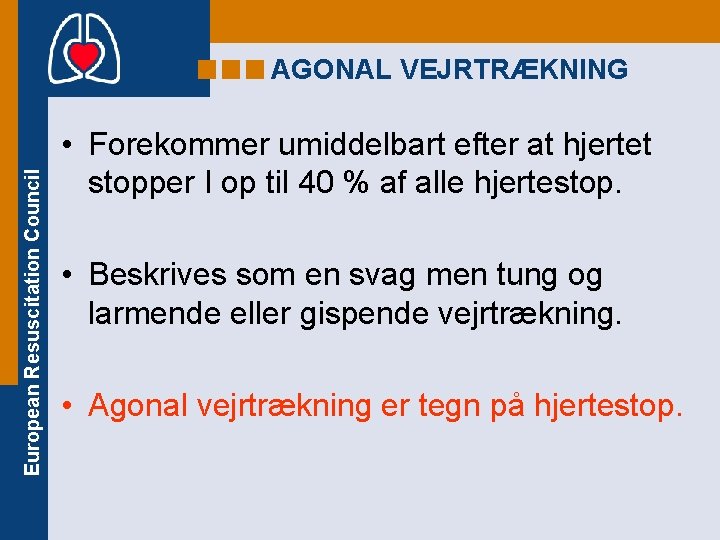 European Resuscitation Council

AGONAL VEJRTRÆKNING

• Forekommer umiddelbart efter at hjertet stopper I op til 40 % af alle hjertestop.

• Beskrives som en svag men tung og larmende eller gispende vejrtrækning.

• Agonal vejrtrækning er tegn på hjertestop.